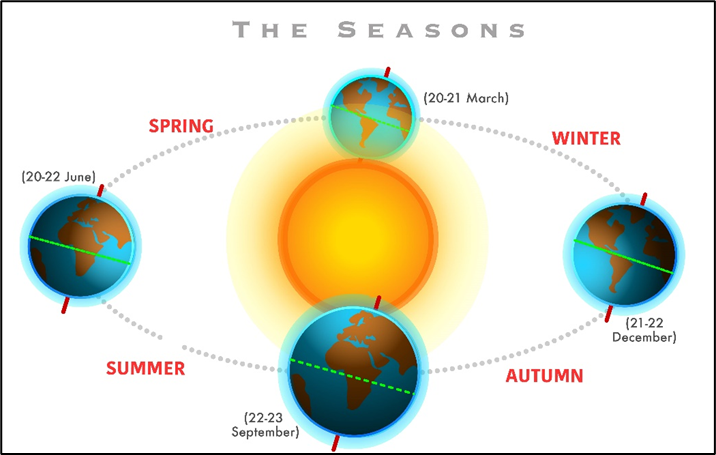 THE SEASONS

(20-21 March)

SPRING

WINTER

(20-22 June)

(21-22 December)

SUMMER

AUTUMN

(22-23 September)